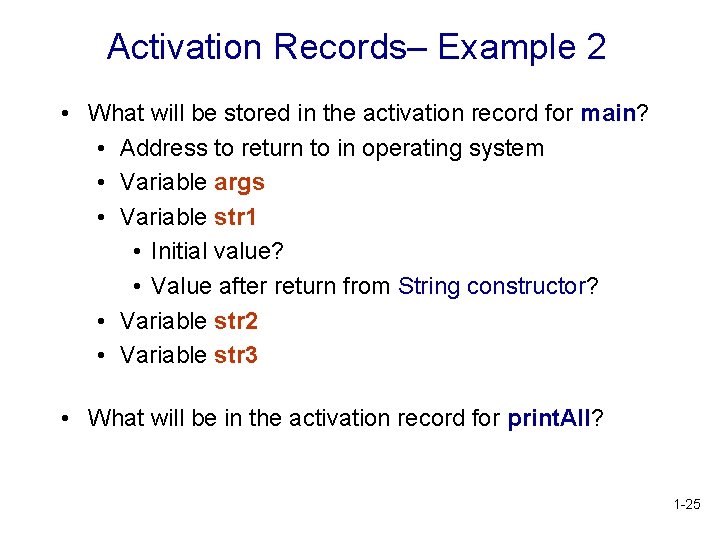 Activation Records– Example 2

• What will be stored in the activation record for main?
  • Address to return to in operating system
  • Variable args
  • Variable str1
    • Initial value?
    • Value after return from String constructor?
  • Variable str2
  • Variable str3

• What will be in the activation record for printAll?

1-25